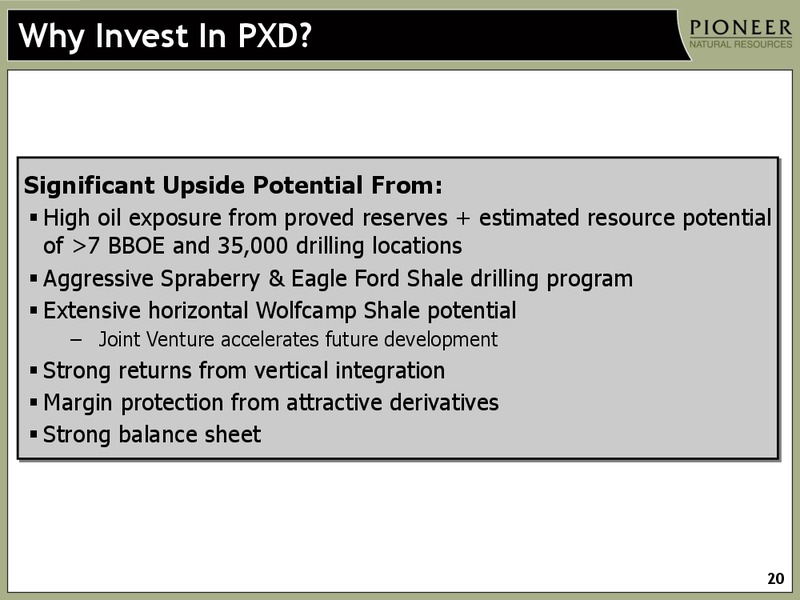 Why Invest In PXD?

PIONEER
NATURAL RESOURCES

Significant Upside Potential From:

▪ High oil exposure from proved reserves + estimated resource potential of >7 BBOE and 35,000 drilling locations
▪ Aggressive Spraberry & Eagle Ford Shale drilling program
▪ Extensive horizontal Wolfcamp Shale potential
– Joint Venture accelerates future development
▪ Strong returns from vertical integration
▪ Margin protection from attractive derivatives
▪ Strong balance sheet

20